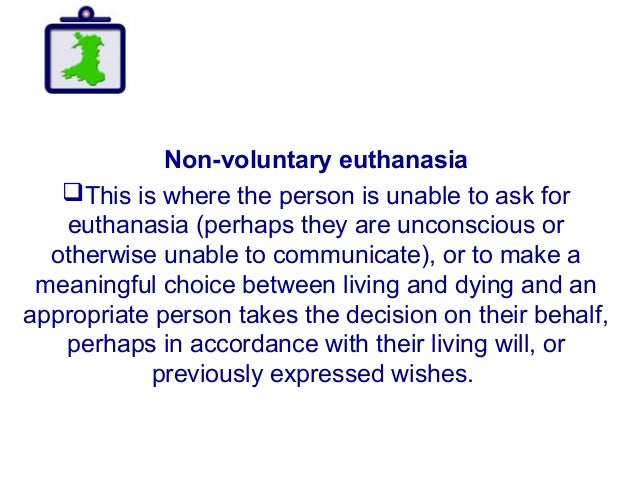 Non-voluntary euthanasia

❑This is where the person is unable to ask for euthanasia (perhaps they are unconscious or otherwise unable to communicate), or to make a meaningful choice between living and dying and an appropriate person takes the decision on their behalf, perhaps in accordance with their living will, or previously expressed wishes.